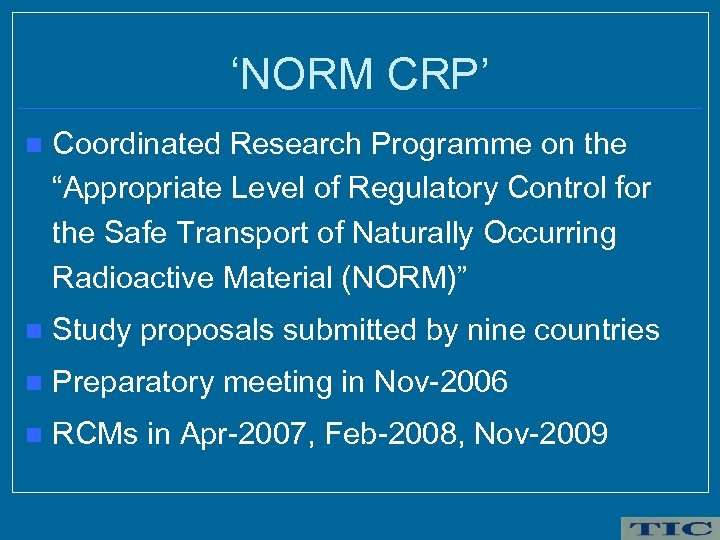 ‘NORM CRP’

Coordinated Research Programme on the “Appropriate Level of Regulatory Control for the Safe Transport of Naturally Occurring Radioactive Material (NORM)”

Study proposals submitted by nine countries

Preparatory meeting in Nov-2006

RCMs in Apr-2007, Feb-2008, Nov-2009

TIC